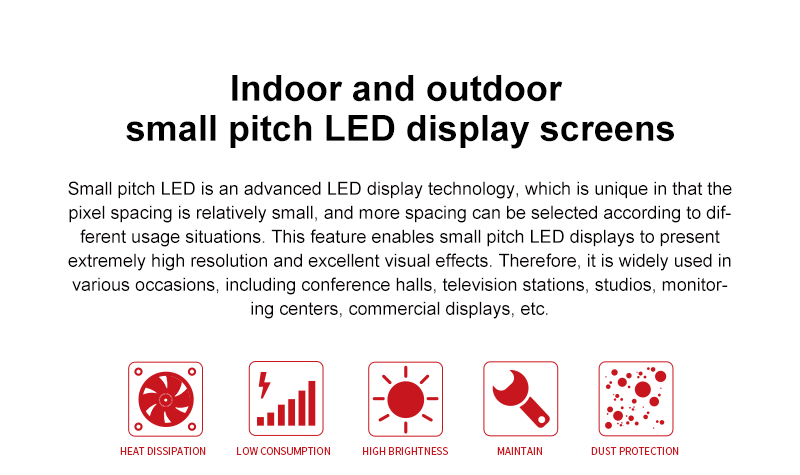 Indoor and outdoor
small pitch LED display screens

Small pitch LED is an advanced LED display technology, which is unique in that the pixel spacing is relatively small, and more spacing can be selected according to different usage situations. This feature enables small pitch LED displays to present extremely high resolution and excellent visual effects. Therefore, it is widely used in various occasions, including conference halls, television stations, studios, monitoring centers, commercial displays, etc.

HEAT DISSIPATION

LOW CONSUMPTION

HIGH BRIGHTNESS

MAINTAIN

DUST PROTECTION